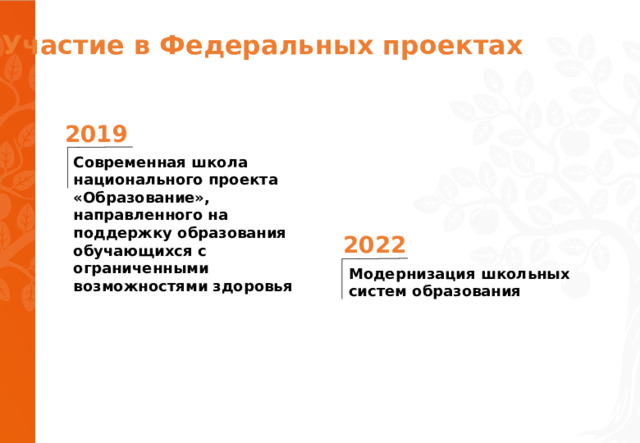 Участие в Федеральных проектах

2019

Современная школа национального проекта «Образование», направленного на поддержку образования обучающихся с ограниченными возможностями здоровья

2022

Модернизация школьных систем образования